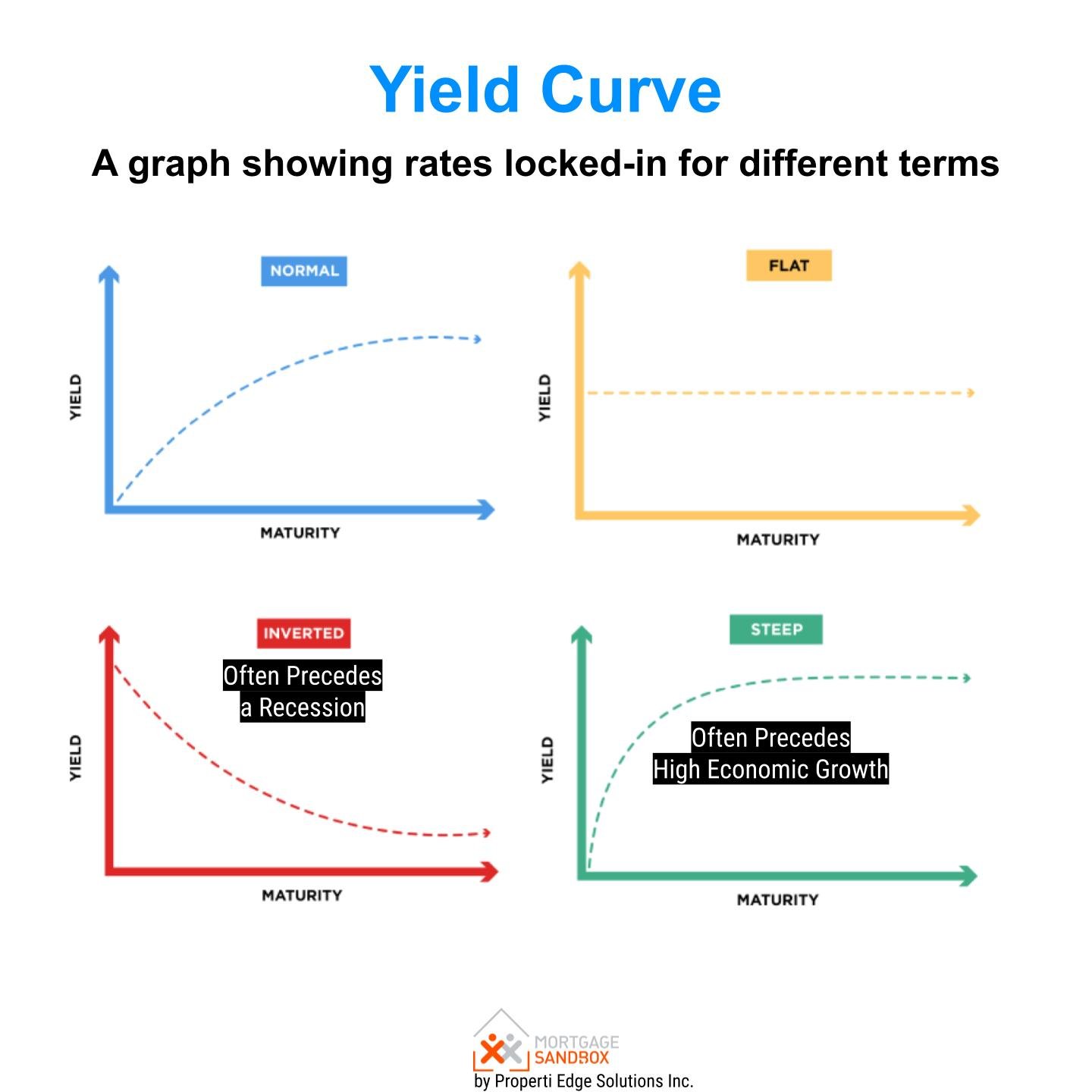 Yield Curve

A graph showing rates locked-in for different terms

NORMAL

YIELD

MATURITY

FLAT

YIELD

MATURITY

INVERTED

Often Precedes a Recession

YIELD

MATURITY

STEEP

Often Precedes High Economic Growth

YIELD

MATURITY

MORTGAGE SANDBOX
by Properti Edge Solutions Inc.